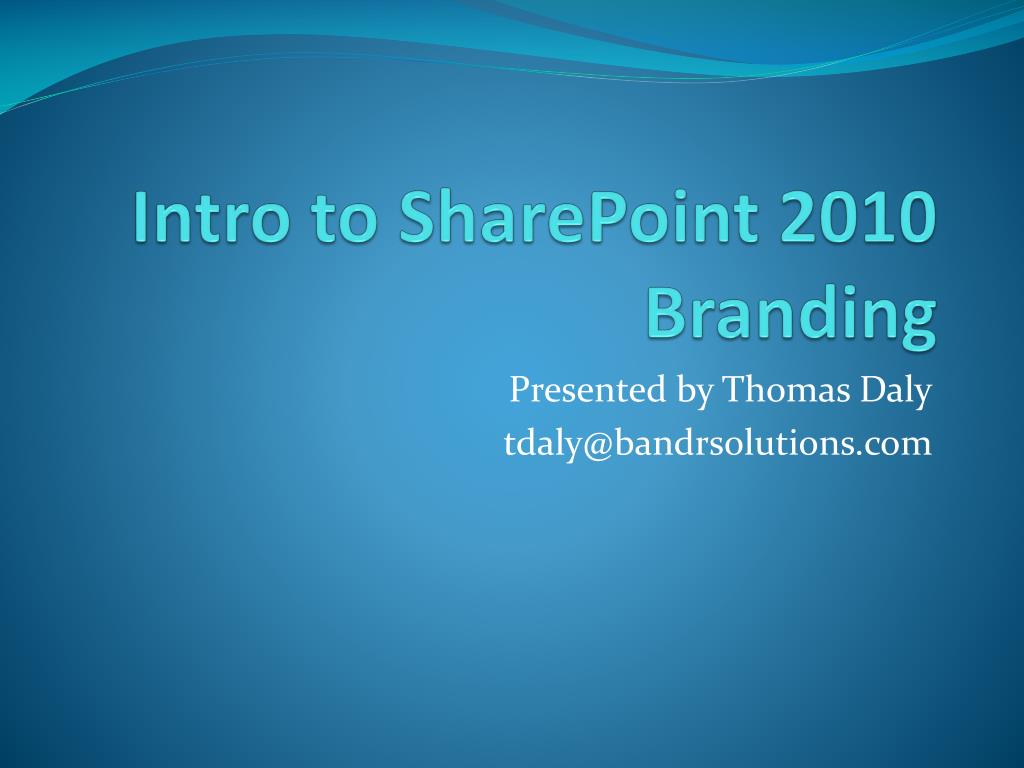 Intro to SharePoint 2010 Branding

Presented by Thomas Daly
tdaly@bandrsolutions.com